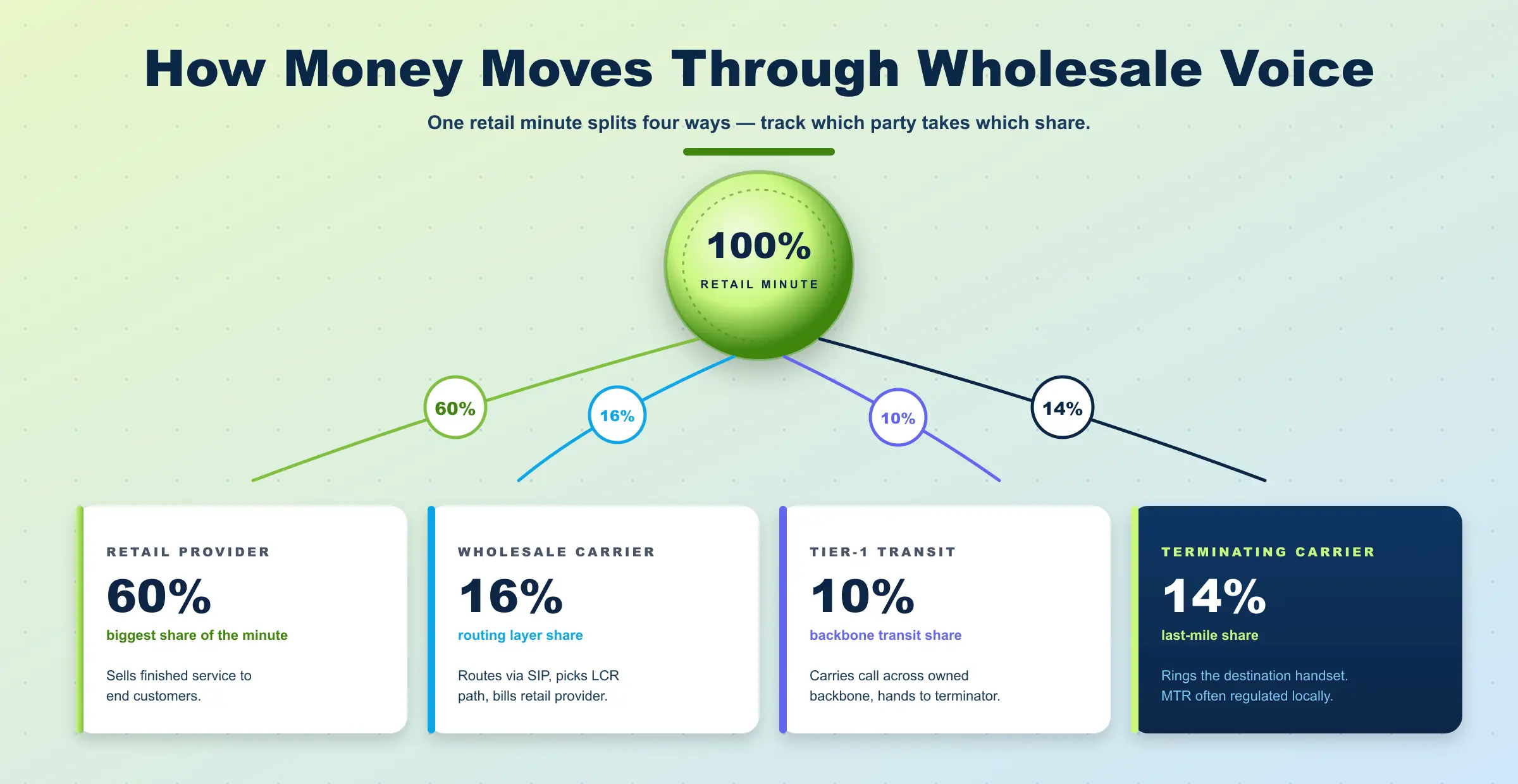 How Money Moves Through Wholesale Voice

One retail minute splits four ways — track which party takes which share.

100%
RETAIL MINUTE

60%
16%
10%
14%

RETAIL PROVIDER
60%
biggest share of the minute
Sells finished service to end customers.

WHOLESALE CARRIER
16%
routing layer share
Routes via SIP, picks LCR path, bills retail provider.

TIER-1 TRANSIT
10%
backbone transit share
Carries call across owned backbone, hands to terminator.

TERMINATING CARRIER
14%
last-mile share
Rings the destination handset. MTR often regulated locally.